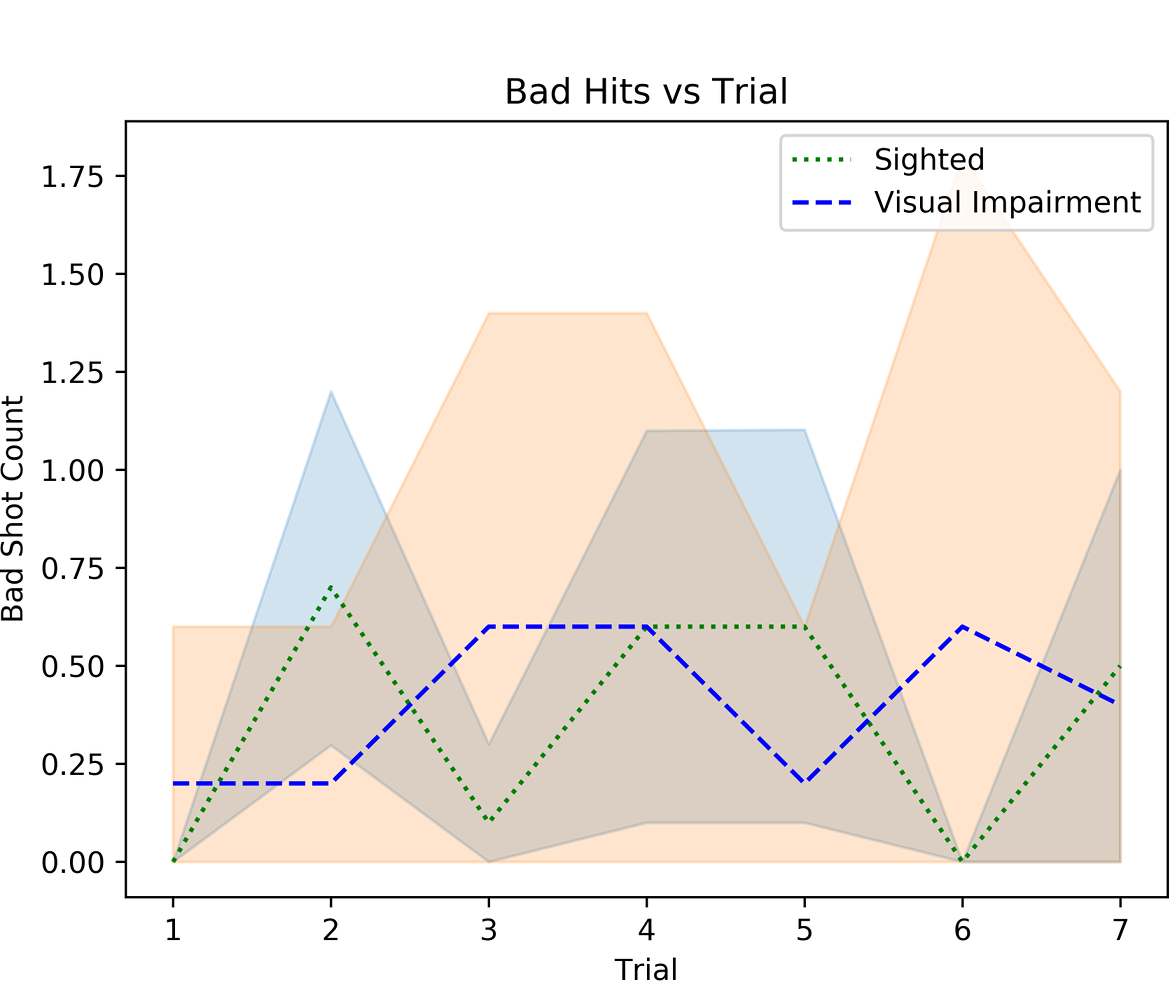 Bad Hits vs Trial

Sighted
Visual Impairment

Bad Shot Count

1.75
1.50
1.25
1.00
0.75
0.50
0.25
0.00

1 2 3 4 5 6 7

Trial